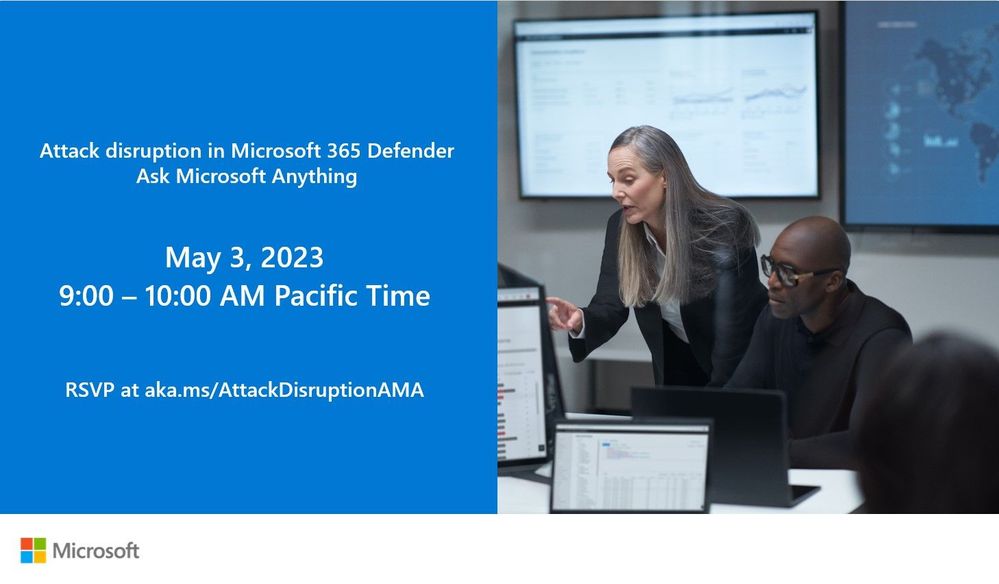 Attack disruption in Microsoft 365 Defender
Ask Microsoft Anything

May 3, 2023
9:00 – 10:00 AM Pacific Time

RSVP at aka.ms/AttackDisruptionAMA

Microsoft